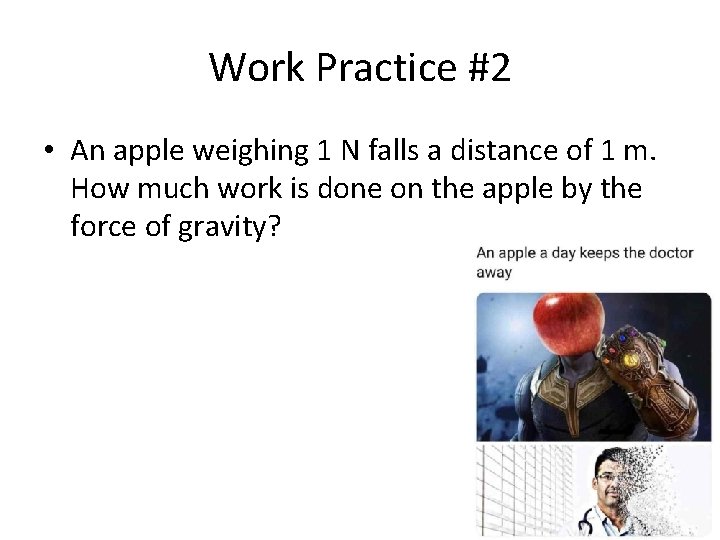 Work Practice #2

• An apple weighing 1 N falls a distance of 1 m. How much work is done on the apple by the force of gravity?

An apple a day keeps the doctor away